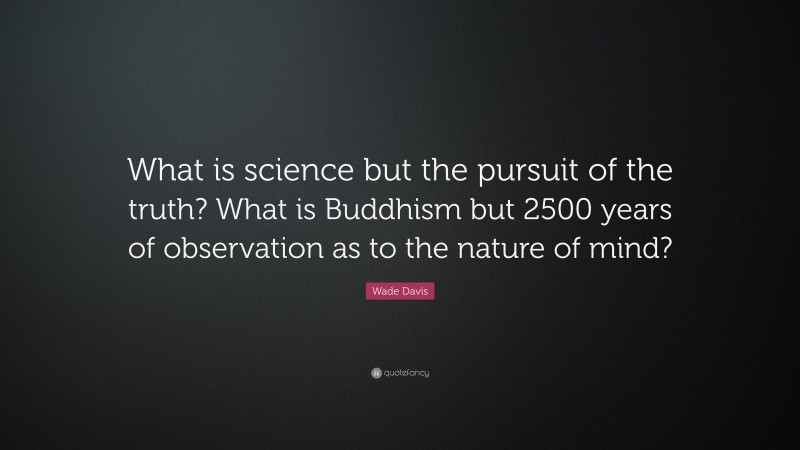 What is science but the pursuit of the truth? What is Buddhism but 2500 years of observation as to the nature of mind?

Wade Davis

quotefancy